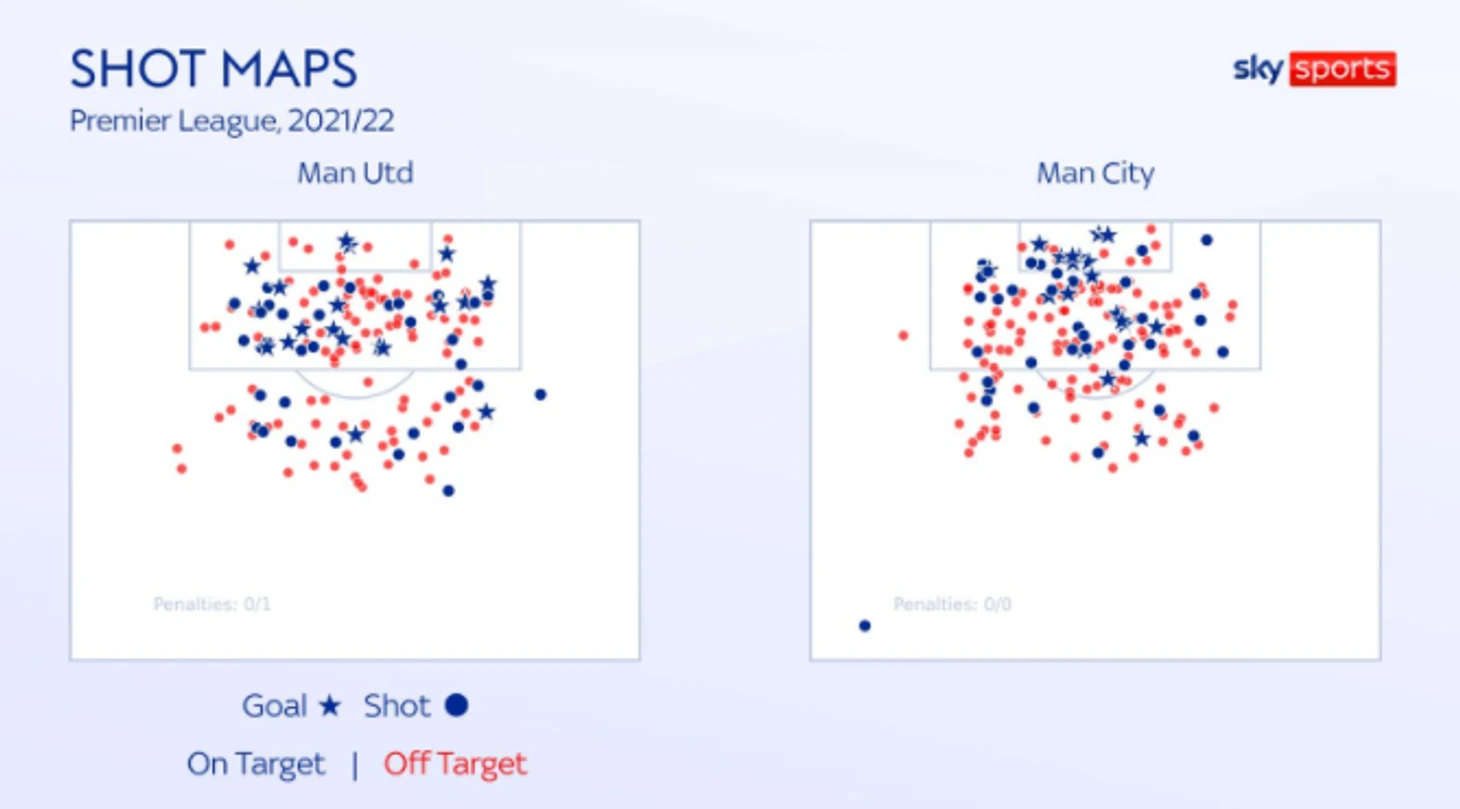 SHOT MAPS
Premier League, 2021/22

sky sports

Man Utd

Penalties: 0/1

Man City

Penalties: 0/0

Goal ★ Shot ●

On Target | Off Target